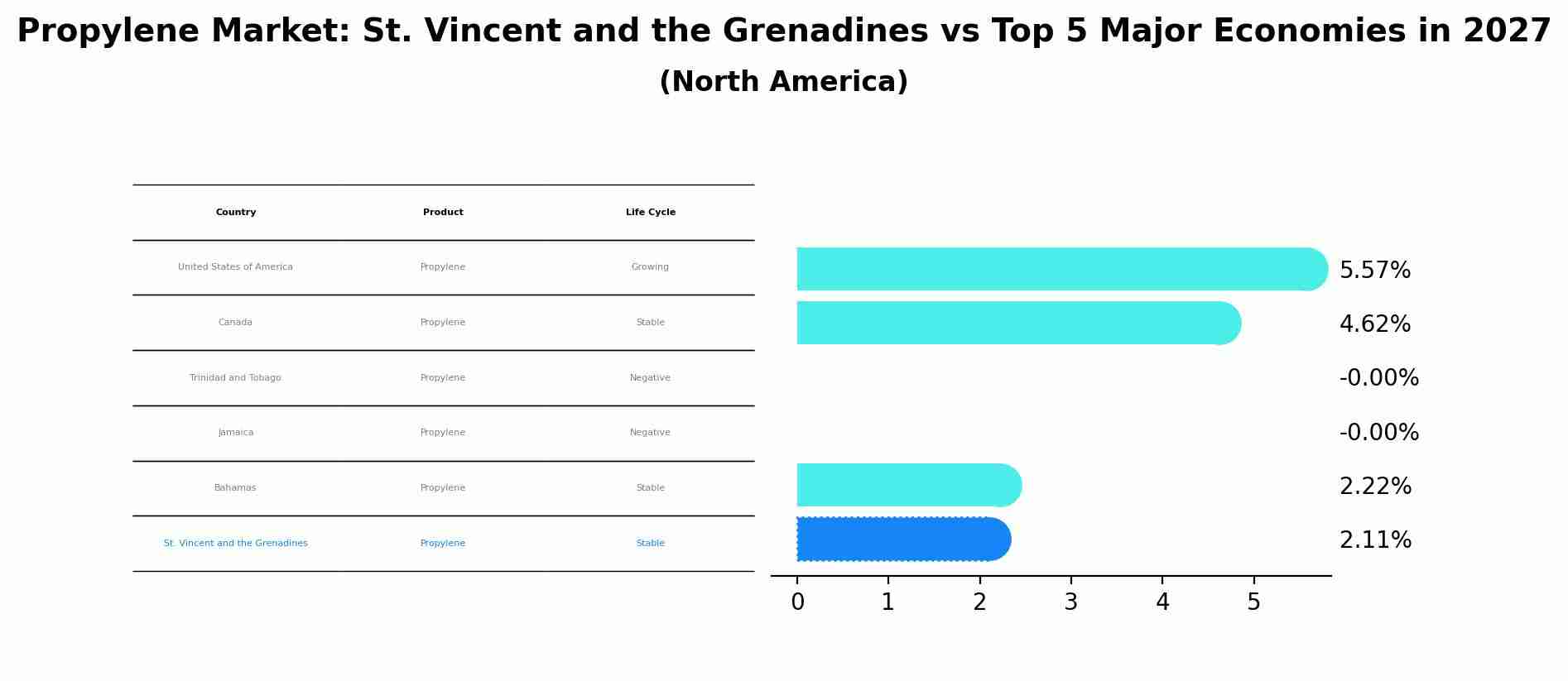 Propylene Market: St. Vincent and the Grenadines vs Top 5 Major Economies in 2027
(North America)

| Country | Product | Life Cycle |
|---|---|---|
| United States of America | Propylene | Growing |
| Canada | Propylene | Stable |
| Trinidad and Tobago | Propylene | Negative |
| Jamaica | Propylene | Negative |
| Bahamas | Propylene | Stable |
| St. Vincent and the Grenadines | Propylene | Stable |

5.57%
4.62%
-0.00%
-0.00%
2.22%
2.11%

0 1 2 3 4 5